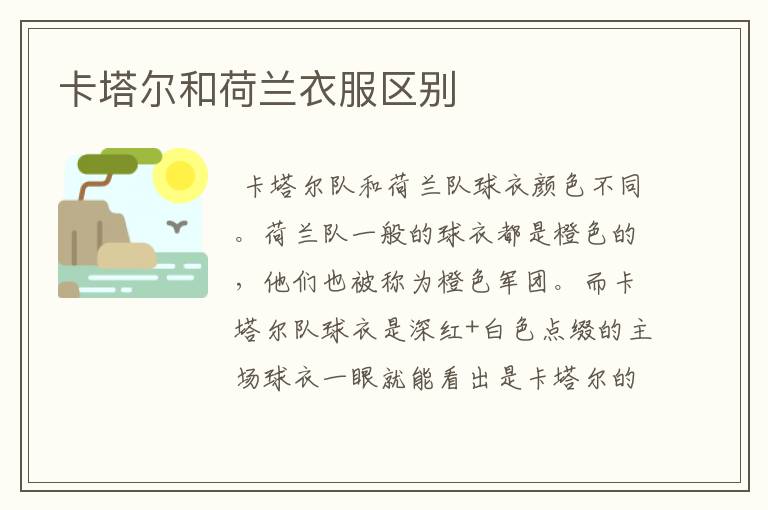 卡塔尔和荷兰衣服区别

卡塔尔队和荷兰队球衣颜色不同。荷兰队一般的球衣都是橙色的，他们也被称为橙色军团。而卡塔尔队球衣是深红+白色点缀的主场球衣一眼就能看出是卡塔尔的